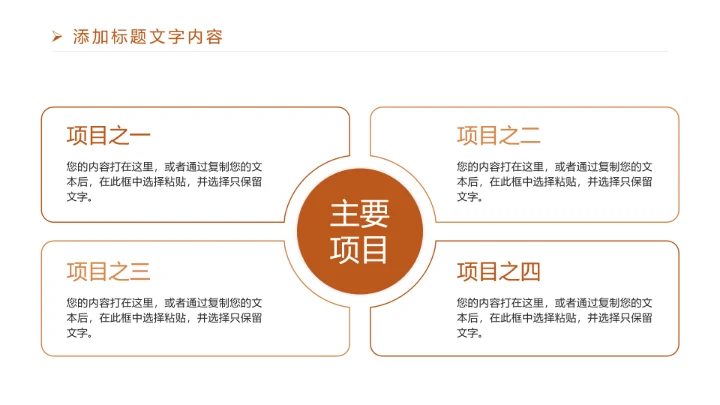 添加标题文字内容

项目之一

您的内容打在这里，或者通过复制您的文本后，在此框中选择粘贴，并选择只保留文字。

项目之二

您的内容打在这里，或者通过复制您的文本后，在此框中选择粘贴，并选择只保留文字。

主要项目

项目之三

您的内容打在这里，或者通过复制您的文本后，在此框中选择粘贴，并选择只保留文字。

项目之四

您的内容打在这里，或者通过复制您的文本后，在此框中选择粘贴，并选择只保留文字。